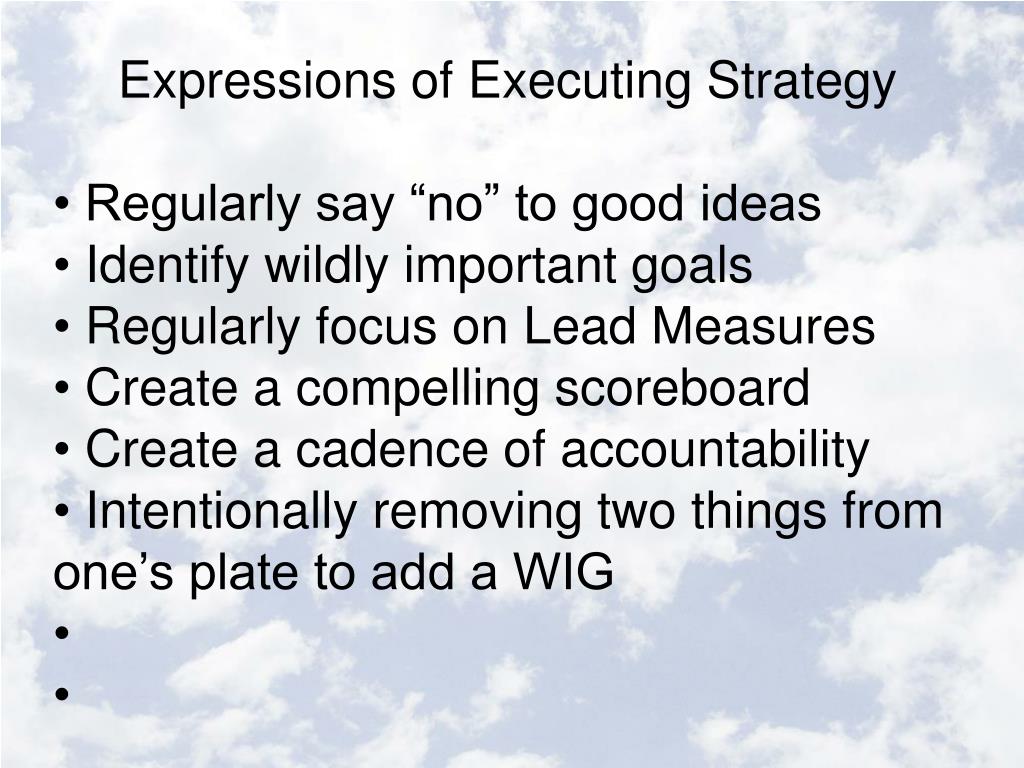 Expressions of Executing Strategy

• Regularly say “no” to good ideas
• Identify wildly important goals
• Regularly focus on Lead Measures
• Create a compelling scoreboard
• Create a cadence of accountability
• Intentionally removing two things from one’s plate to add a WIG
•
•